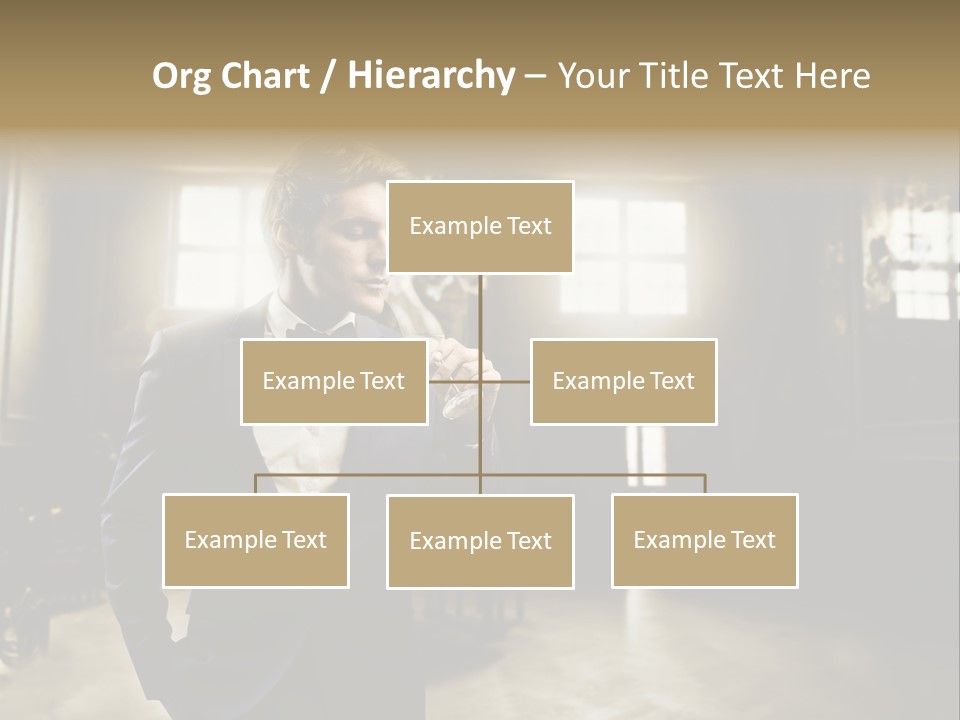 Org Chart / Hierarchy – Your Title Text Here

Example Text

Example Text

Example Text

Example Text

Example Text

Example Text